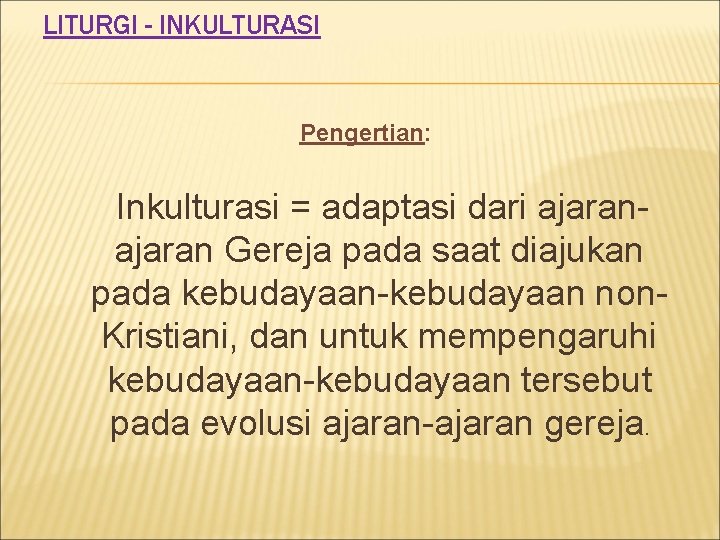 LITURGI - INKULTURASI

Pengertian:

Inkulturasi = adaptasi dari ajaran-ajaran Gereja pada saat diajukan pada kebudayaan-kebudayaan non-Kristiani, dan untuk mempengaruhi kebudayaan-kebudayaan tersebut pada evolusi ajaran-ajaran gereja.